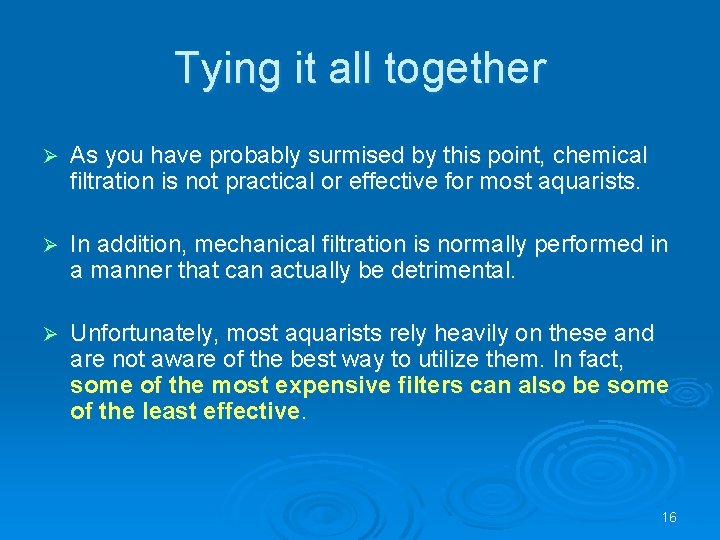 Tying it all together

➢ As you have probably surmised by this point, chemical filtration is not practical or effective for most aquarists.

➢ In addition, mechanical filtration is normally performed in a manner that can actually be detrimental.

➢ Unfortunately, most aquarists rely heavily on these and are not aware of the best way to utilize them. In fact, some of the most expensive filters can also be some of the least effective.

16